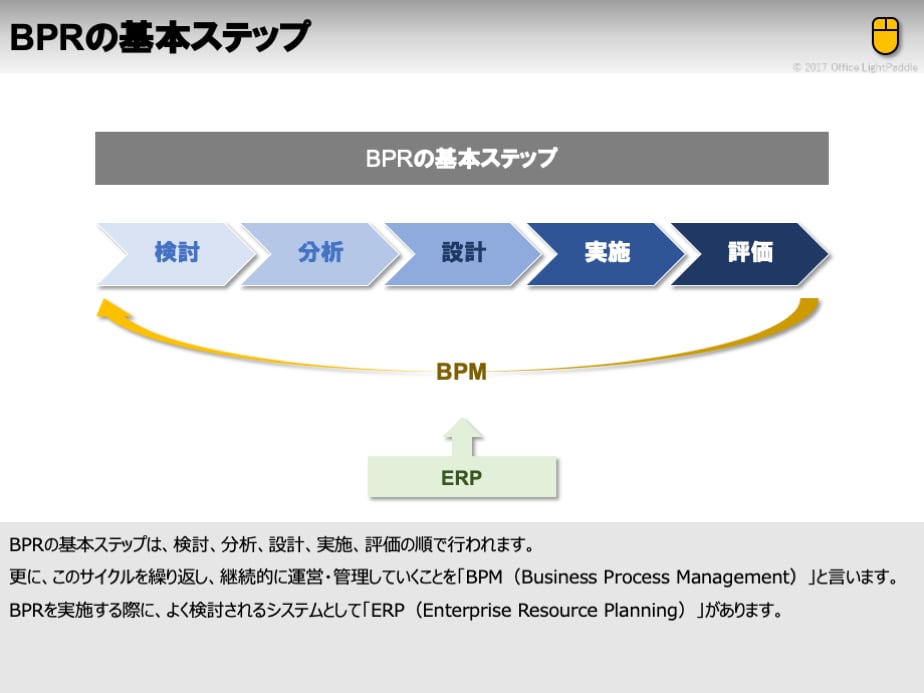 BPRの基本ステップ

© 2017 Office LightPaddle

BPRの基本ステップ

検討

分析

設計

実施

評価

BPM

ERP

BPRの基本ステップは、検討、分析、設計、実施、評価の順で行われます。

更に、このサイクルを繰り返し、継続的に運営・管理していくことを「BPM（Business Process Management）」と言います。

BPRを実施する際に、よく検討されるシステムとして「ERP（Enterprise Resource Planning）」があります。